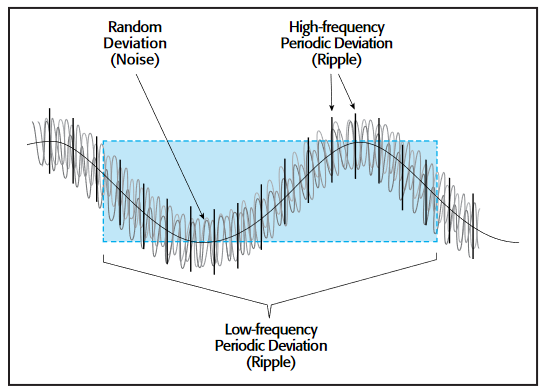 Random Deviation (Noise)

High-frequency Periodic Deviation (Ripple)

Low-frequency Periodic Deviation (Ripple)